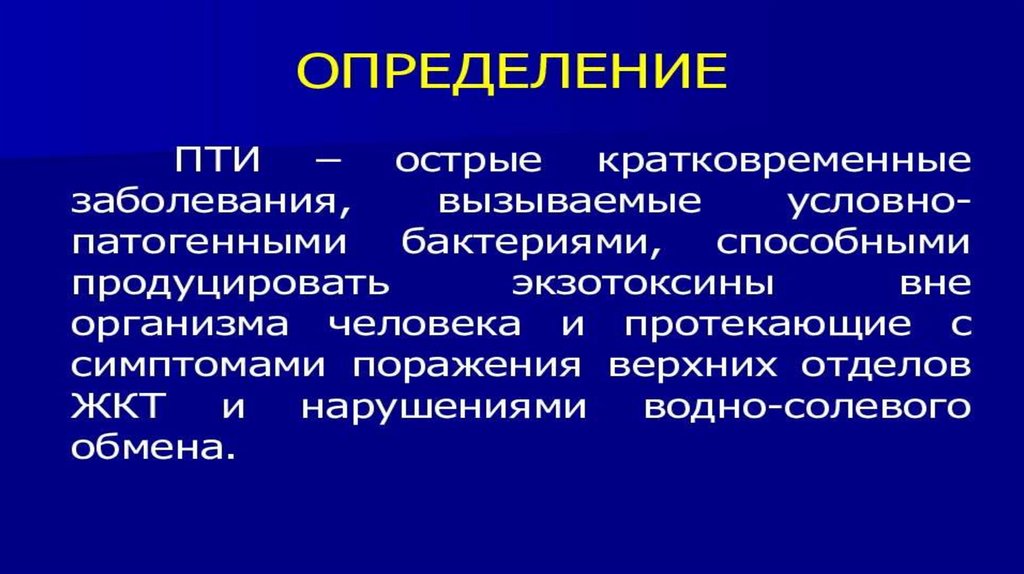 ОПРЕДЕЛЕНИЕ

ПТИ – острые кратковременные заболевания, вызываемые условно-патогенными бактериями, способными продуцировать экзотоксины вне организма человека и протекающие с симптомами поражения верхних отделов ЖКТ и нарушениями водно-солевого обмена.